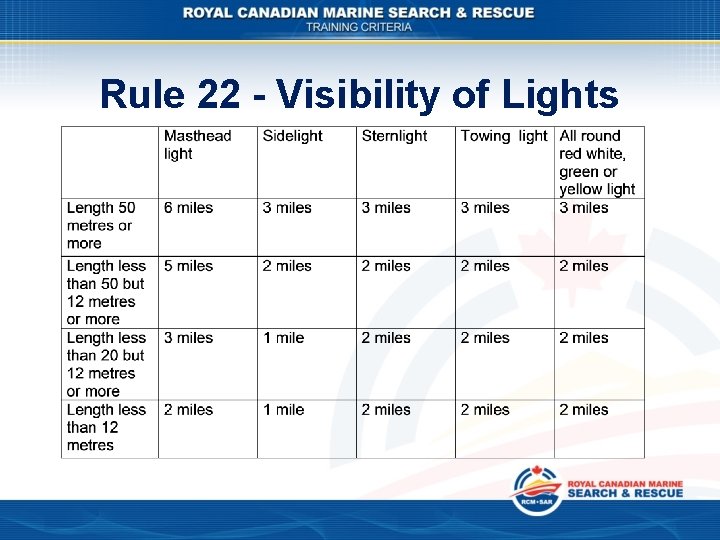 ROYAL CANADIAN MARINE SEARCH & RESCUE
TRAINING CRITERIA

Rule 22 - Visibility of Lights

| | Masthead light | Sidelight | Sternlight | Towing light | All round red white, green or yellow light |
|---|---|---|---|---|---|
| Length 50 metres or more | 6 miles | 3 miles | 3 miles | 3 miles | 3 miles |
| Length less than 50 but 12 metres or more | 5 miles | 2 miles | 2 miles | 2 miles | 2 miles |
| Length less than 20 but 12 metres or more | 3 miles | 1 mile | 2 miles | 2 miles | 2 miles |
| Length less than 12 metres | 2 miles | 1 mile | 2 miles | 2 miles | 2 miles |

RCM•SAR
ROYAL CANADIAN MARINE
SEARCH & RESCUE